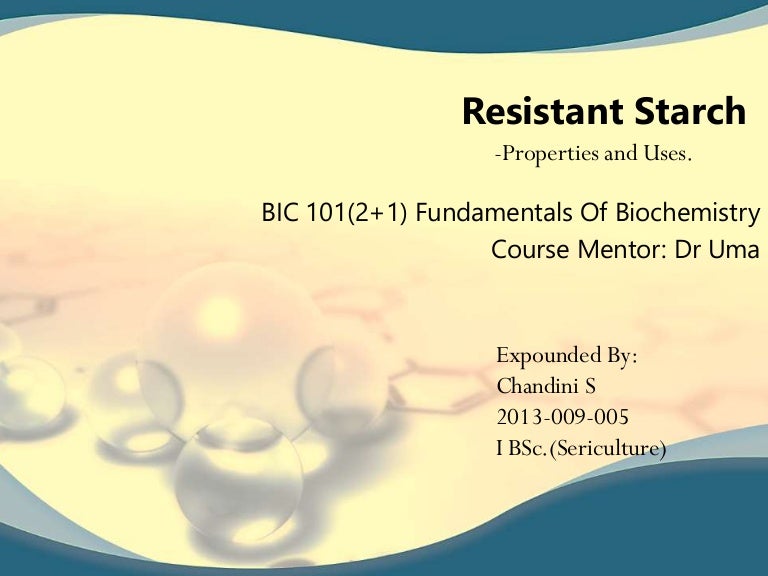 Resistant Starch

-Properties and Uses.

BIC 101(2+1) Fundamentals Of Biochemistry
Course Mentor: Dr Uma

Expounded By:
Chandini S
2013-009-005
I BSc.(Sericulture)